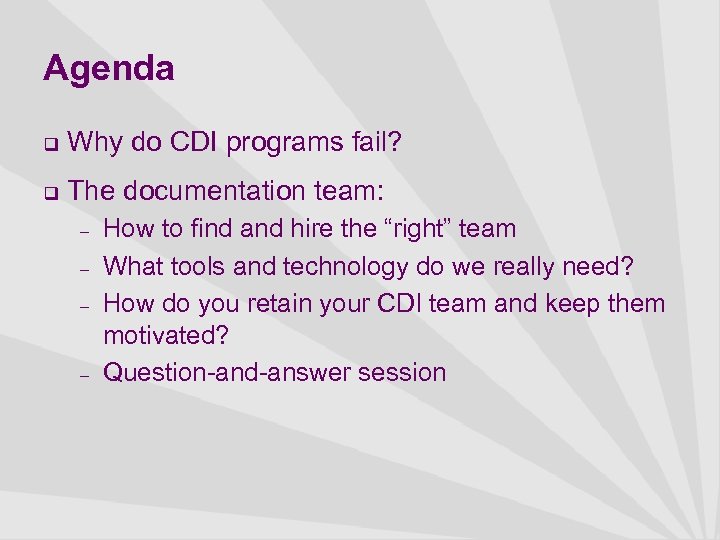 Agenda

❑ Why do CDI programs fail?

❑ The documentation team:
– How to find and hire the “right” team
– What tools and technology do we really need?
– How do you retain your CDI team and keep them motivated?
– Question-and-answer session